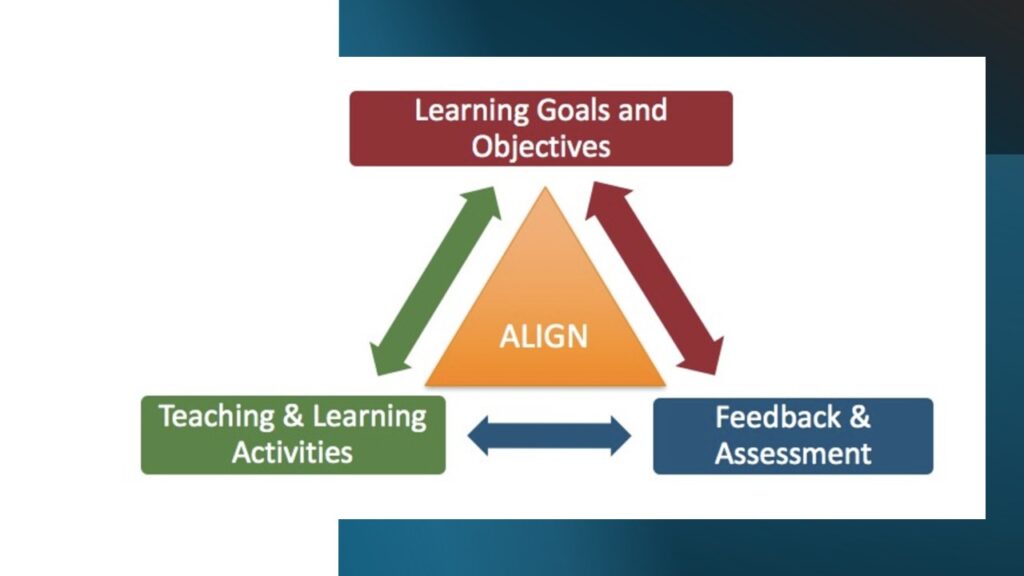 Learning Goals and Objectives

ALIGN

Teaching & Learning Activities

Feedback & Assessment